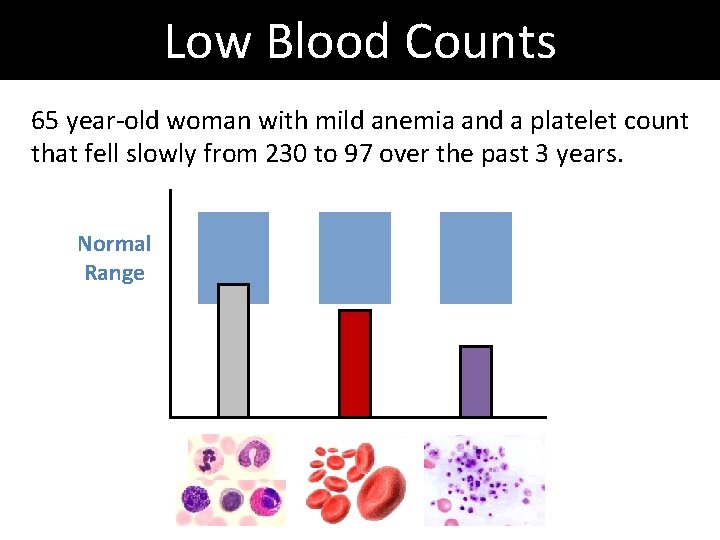 Low Blood Counts

65 year-old woman with mild anemia and a platelet count that fell slowly from 230 to 97 over the past 3 years.

Normal Range